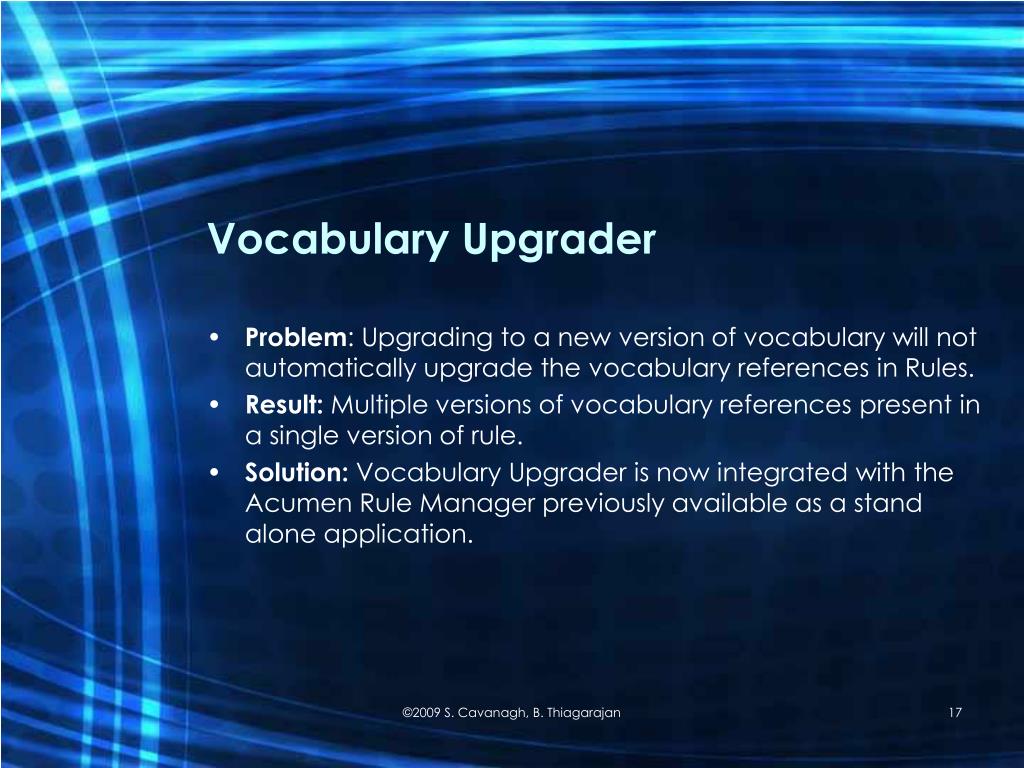 Vocabulary Upgrader

• Problem: Upgrading to a new version of vocabulary will not automatically upgrade the vocabulary references in Rules.
• Result: Multiple versions of vocabulary references present in a single version of rule.
• Solution: Vocabulary Upgrader is now integrated with the Acumen Rule Manager previously available as a stand alone application.

©2009 S. Cavanagh, B. Thiagarajan

17